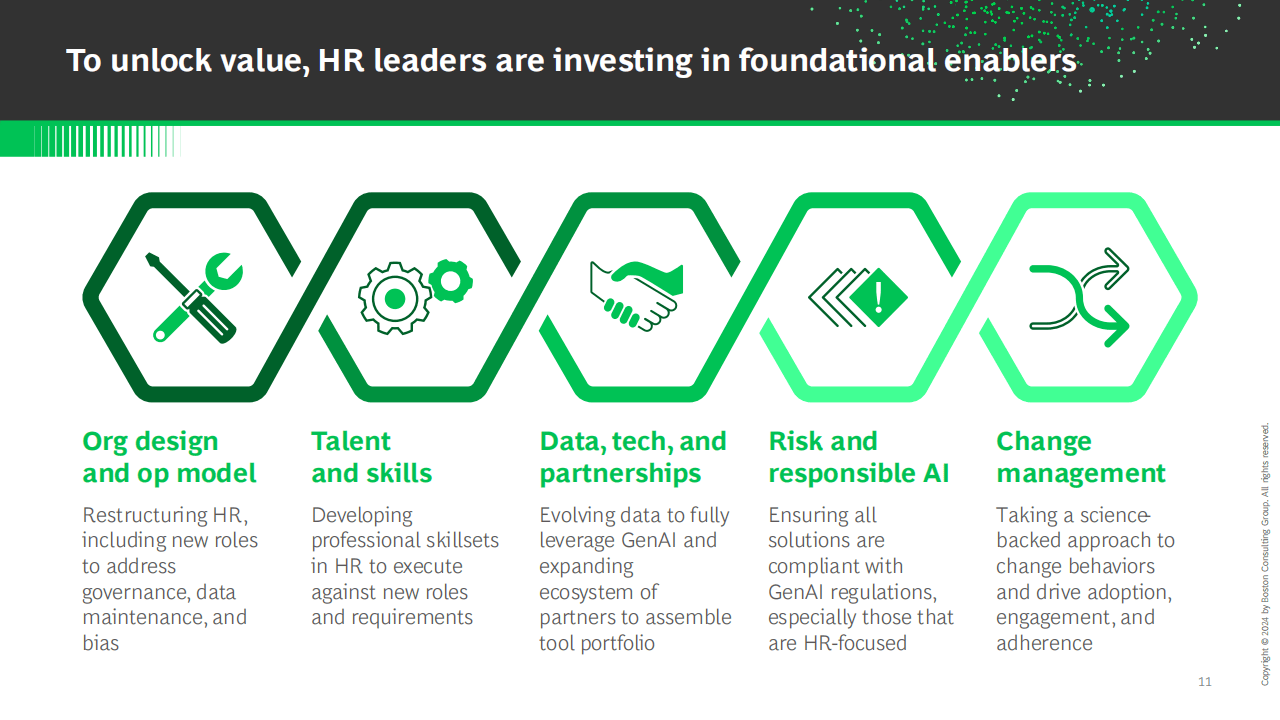 To unlock value, HR leaders are investing in foundational enablers

Org design and op model

Restructuring HR, including new roles to address governance, data maintenance, and bias

Talent and skills

Developing professional skillsets in HR to execute against new roles and requirements

Data, tech, and partnerships

Evolving data to fully leverage GenAI and expanding ecosystem of partners to assemble tool portfolio

Risk and responsible AI

Ensuring all solutions are compliant with GenAI regulations, especially those that are HR-focused

Change management

Taking a science-backed approach to change behaviors and drive adoption, engagement, and adherence

11

Copyright © 2024 by Boston Consulting Group. All rights reserved.